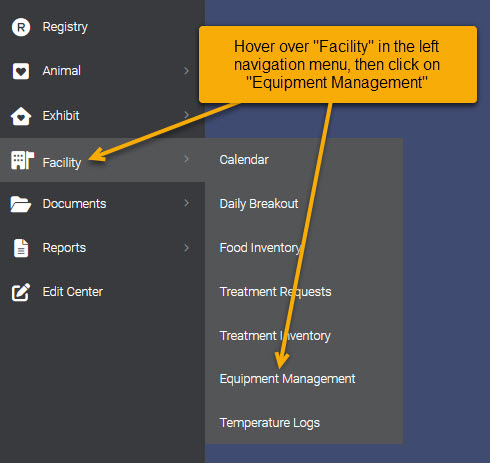 Registry

Animal

Exhibit

Facility

Documents

Reports

Edit Center

Hover over "Facility" in the left navigation menu, then click on "Equipment Management"

Calendar

Daily Breakout

Food Inventory

Treatment Requests

Treatment Inventory

Equipment Management

Temperature Logs